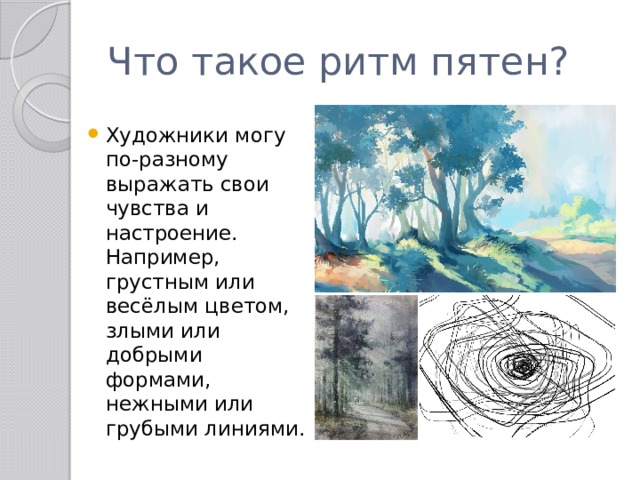 Что такое ритм пятен?

Художники могу по-разному выражать свои чувства и настроение. Например, грустным или весёлым цветом, злыми или добрыми формами, нежными или грубыми линиями.